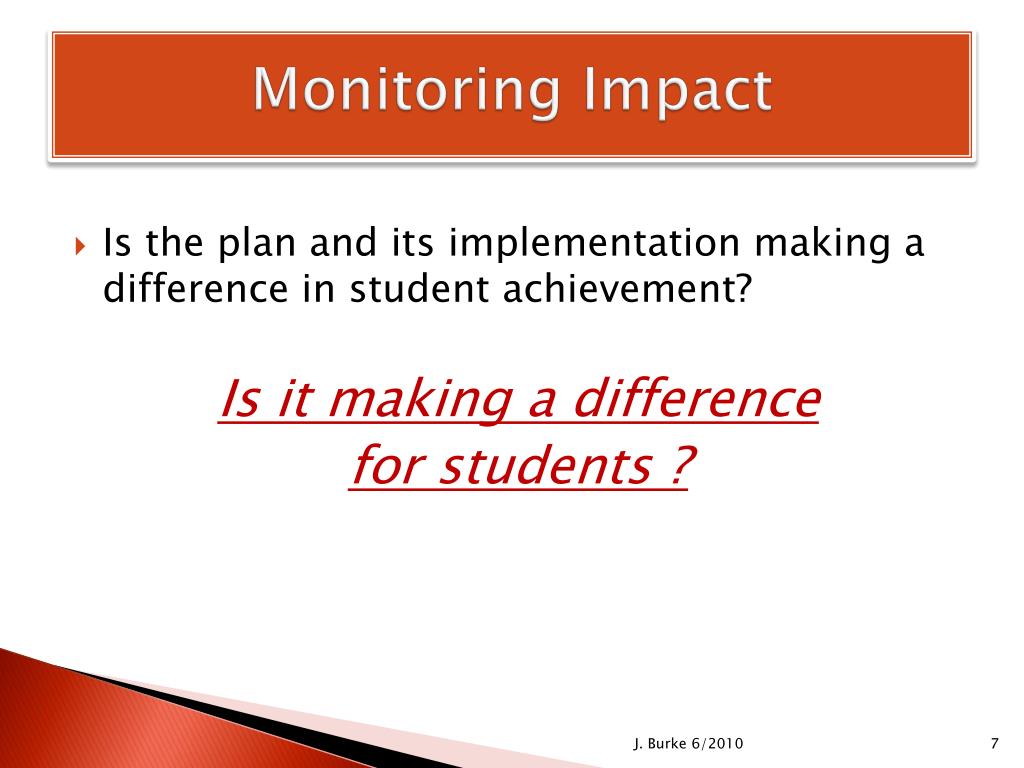 Monitoring Impact

Is the plan and its implementation making a difference in student achievement?

Is it making a difference for students ?

J. Burke 6/2010

7